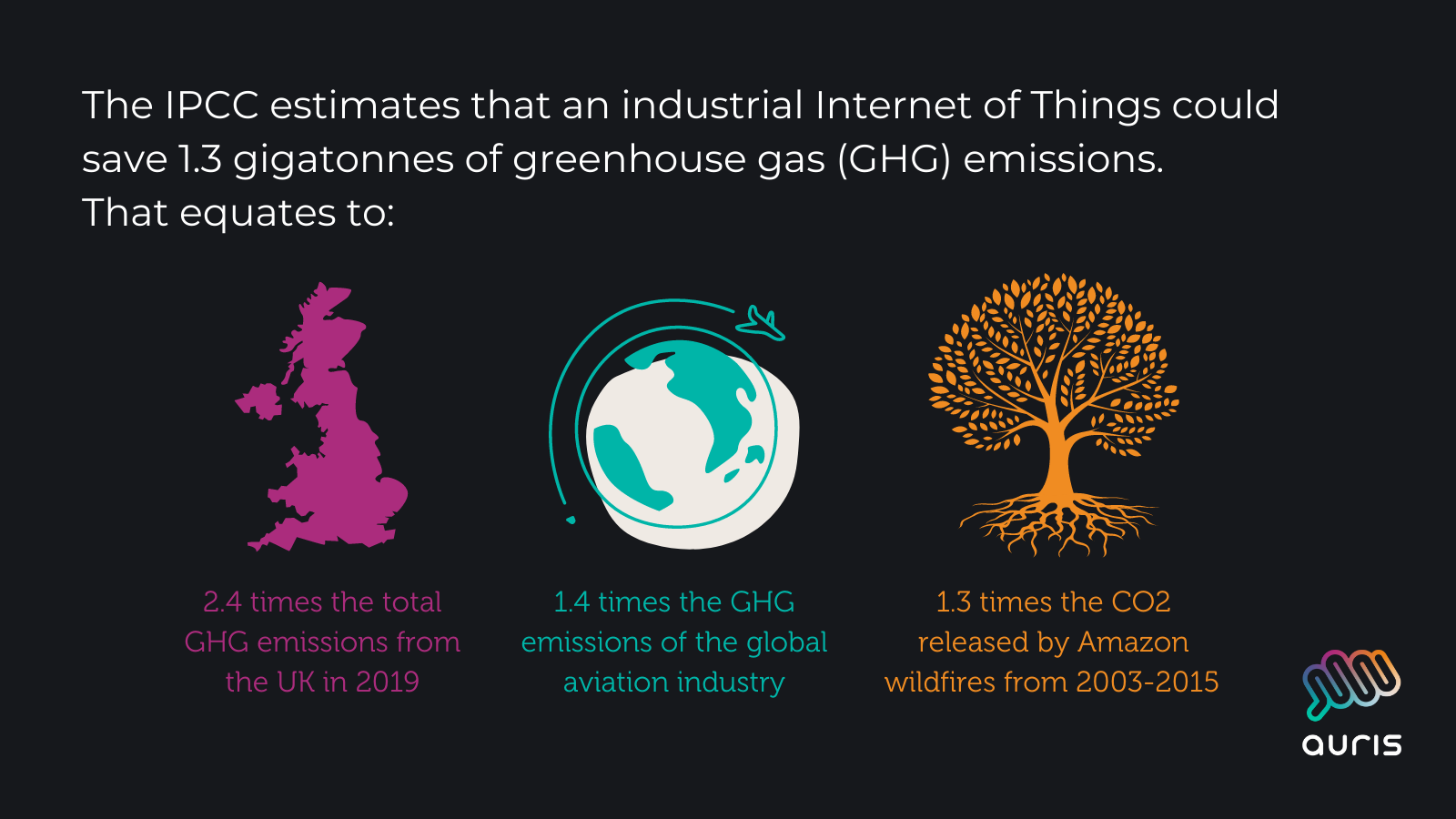 The IPCC estimates that an industrial Internet of Things could save 1.3 gigatonnes of greenhouse gas (GHG) emissions.
That equates to:

2.4 times the total GHG emissions from the UK in 2019

1.4 times the GHG emissions of the global aviation industry

1.3 times the CO2 released by Amazon wildfires from 2003-2015

auris